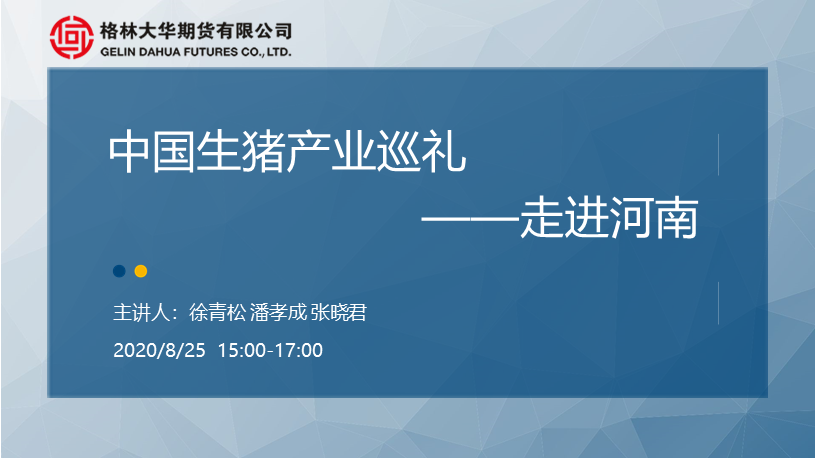 格林大华期货有限公司
GELIN DAHUA FUTURES CO., LTD.

中国生猪产业巡礼

——走进河南

主讲人：徐青松 潘孝成 张晓君

2020/8/25 15:00-17:00